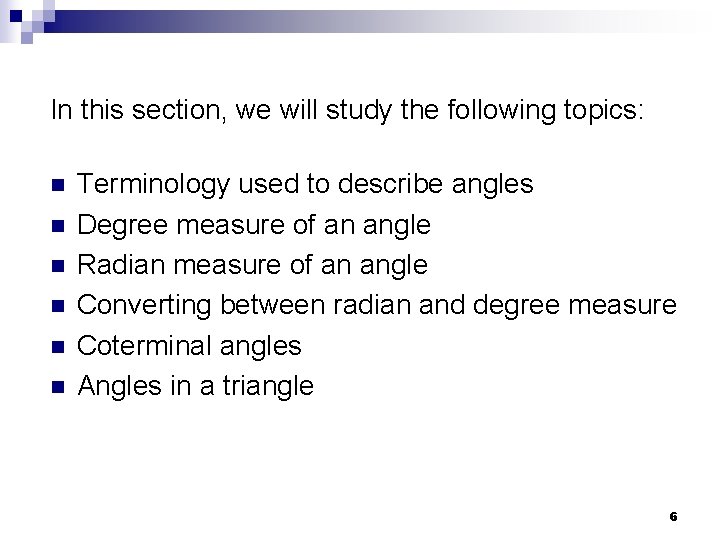 In this section, we will study the following topics:

- Terminology used to describe angles
- Degree measure of an angle
- Radian measure of an angle
- Converting between radian and degree measure
- Coterminal angles
- Angles in a triangle

6